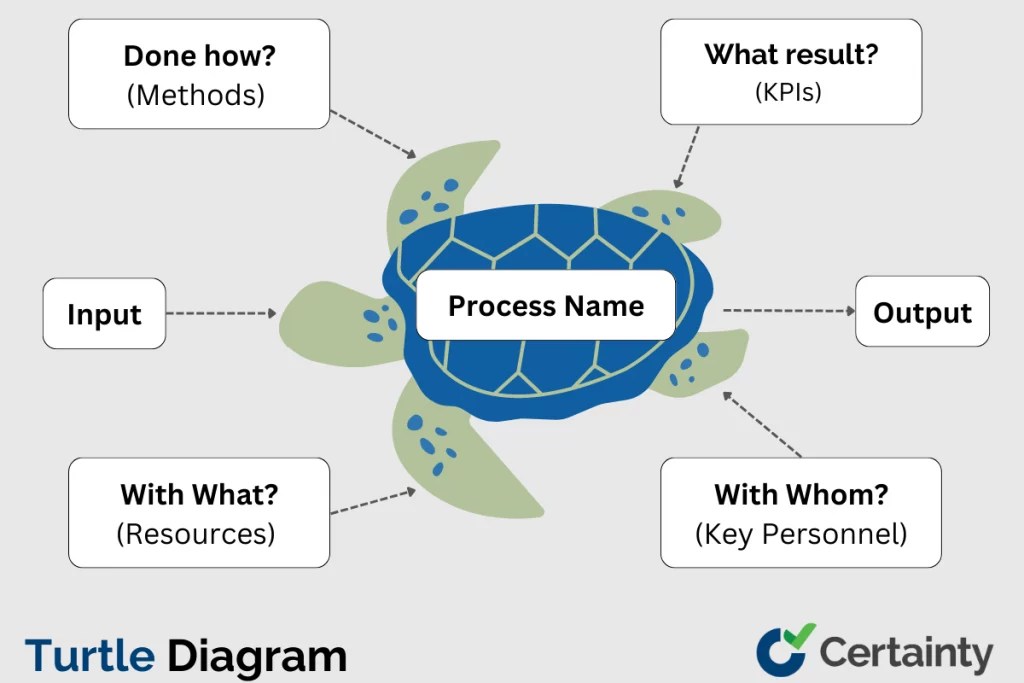 Done how?
(Methods)

What result?
(KPIs)

Input

Process Name

Output

With What?
(Resources)

With Whom?
(Key Personnel)

Turtle Diagram

Certainty